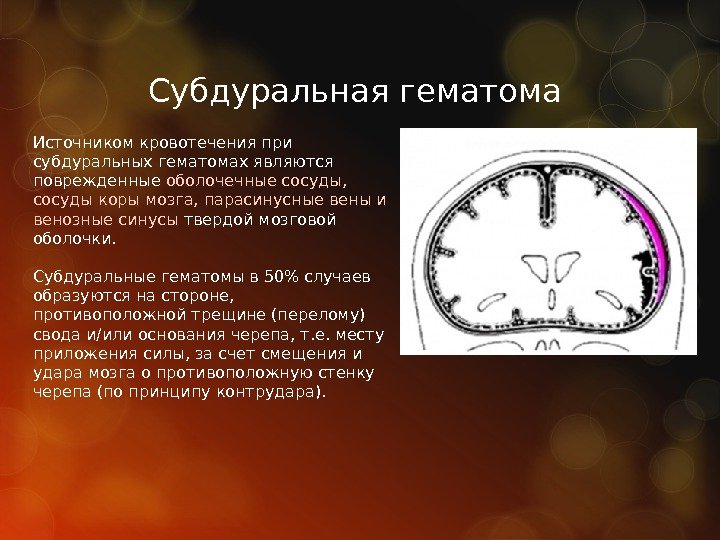 Субдуральная гематома

Источником кровотечения при субдуральных гематомах являются поврежденные оболочечные сосуды, сосуды коры мозга, парасинусные вены и венозные синусы твердой мозговой оболочки.

Субдуральные гематомы в 50% случаев образуются на стороне, противоположной трещине (перелому) свода и/или основания черепа, т.е. месту приложения силы, за счет смещения и удара мозга о противоположную стенку черепа (по принципу контрудара).